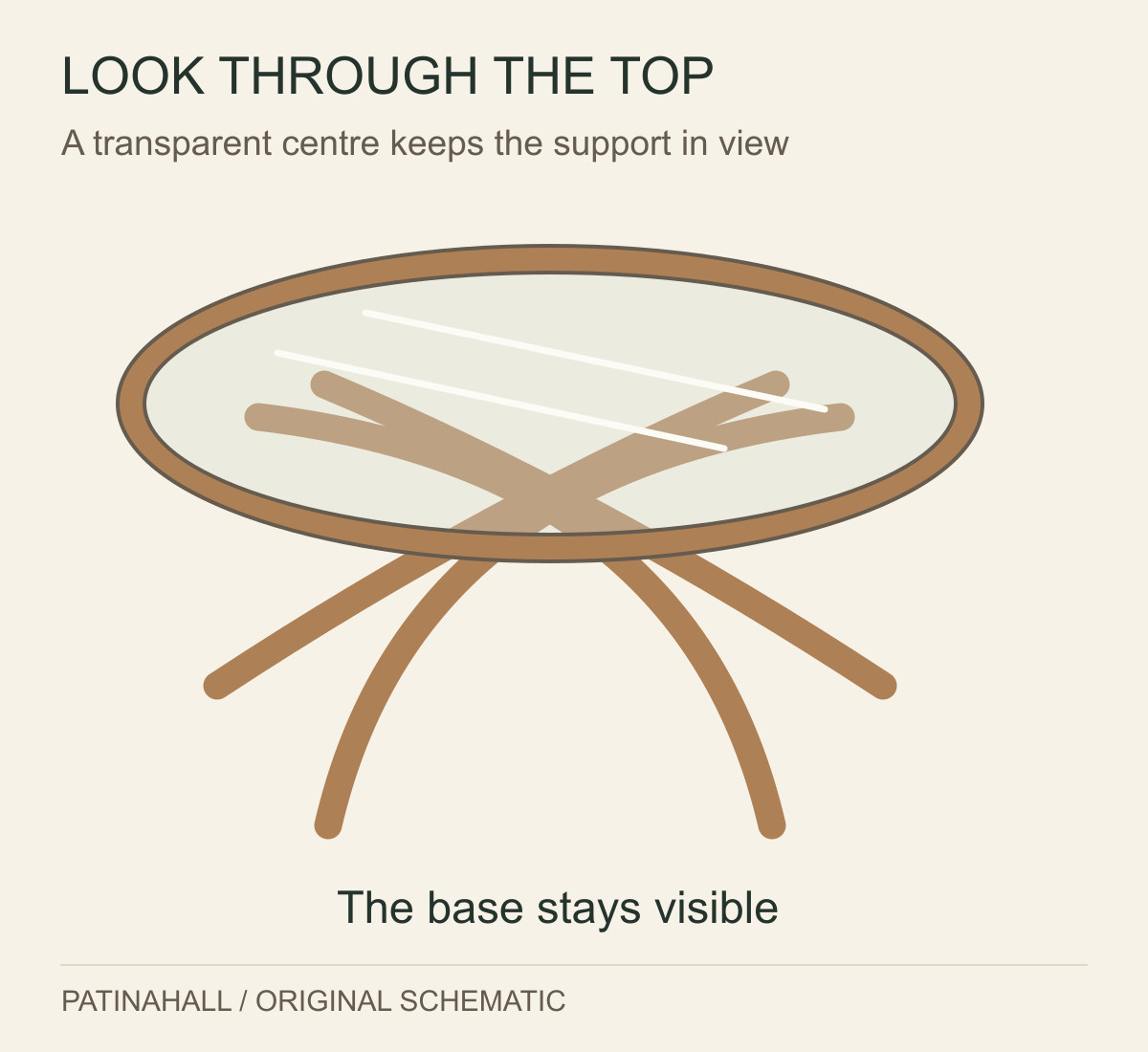 LOOK THROUGH THE TOP

A transparent centre keeps the support in view

The base stays visible

PATINAHALL / ORIGINAL SCHEMATIC